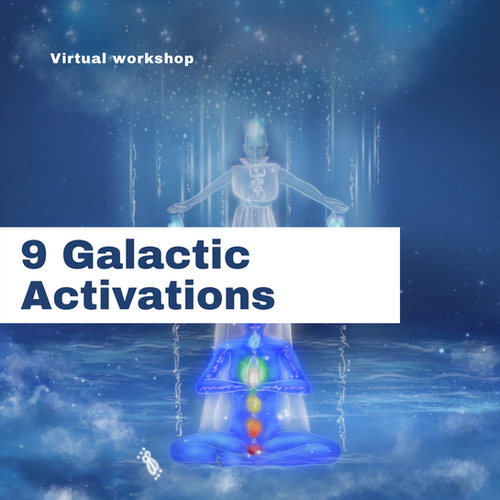 Virtual workshop

9 Galactic Activations